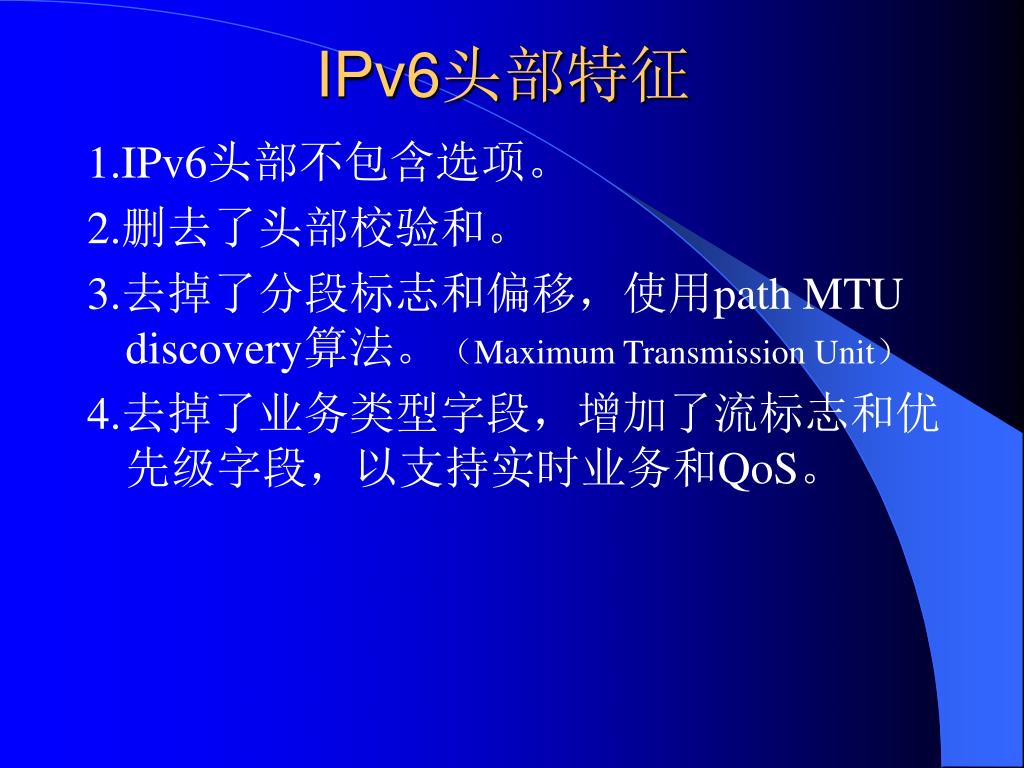 IPv6头部特征

1.IPv6头部不包含选项。

2.删去了头部校验和。

3.去掉了分段标志和偏移，使用path MTU discovery算法。（Maximum Transmission Unit）

4.去掉了业务类型字段，增加了流标志和优先级字段，以支持实时业务和QoS。